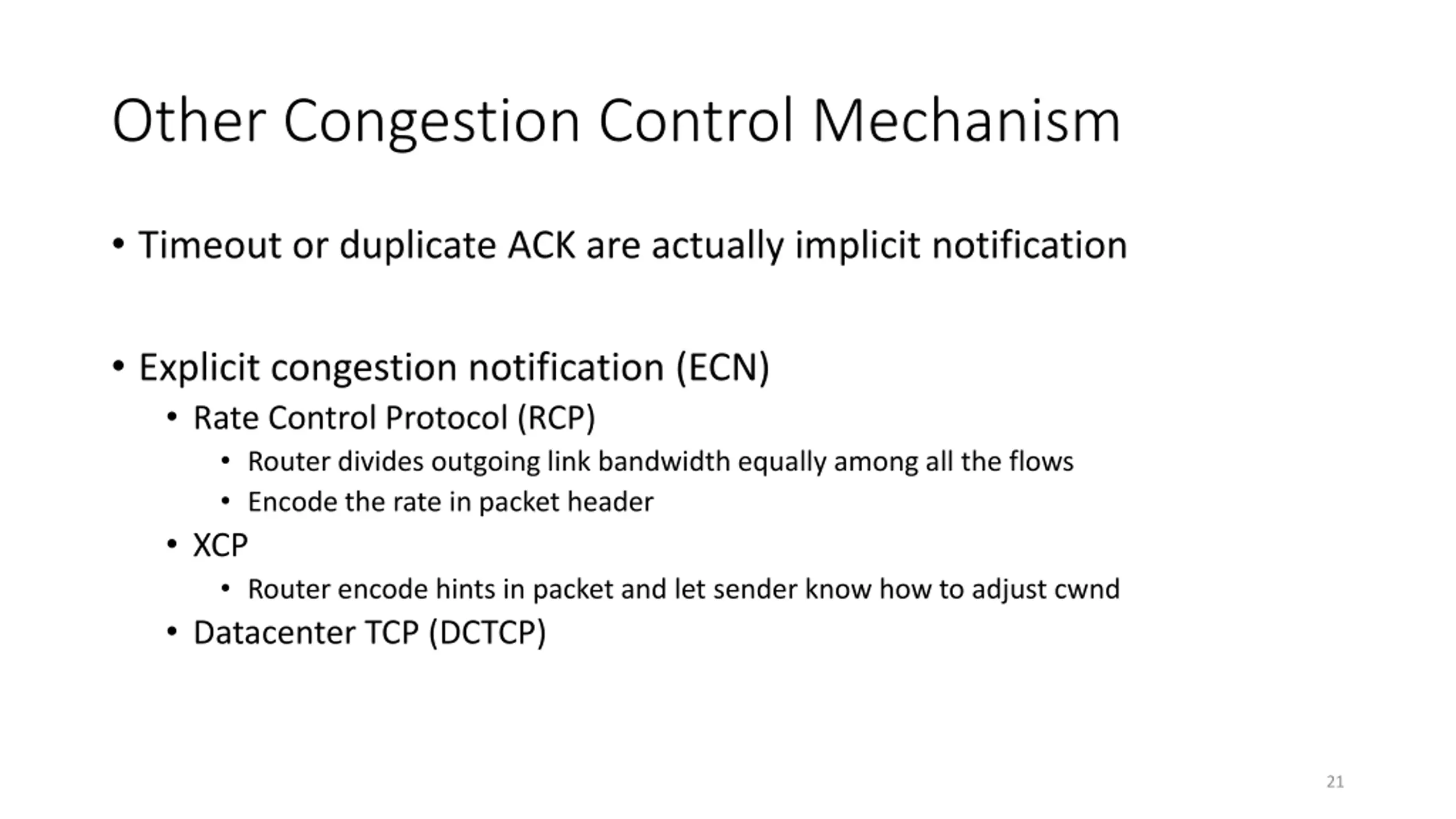 Other Congestion Control Mechanism

• Timeout or duplicate ACK are actually implicit notification

• Explicit congestion notification (ECN)
  • Rate Control Protocol (RCP)
    • Router divides outgoing link bandwidth equally among all the flows
    • Encode the rate in packet header
  • XCP
    • Router encode hints in packet and let sender know how to adjust cwnd
  • Datacenter TCP (DCTCP)

21